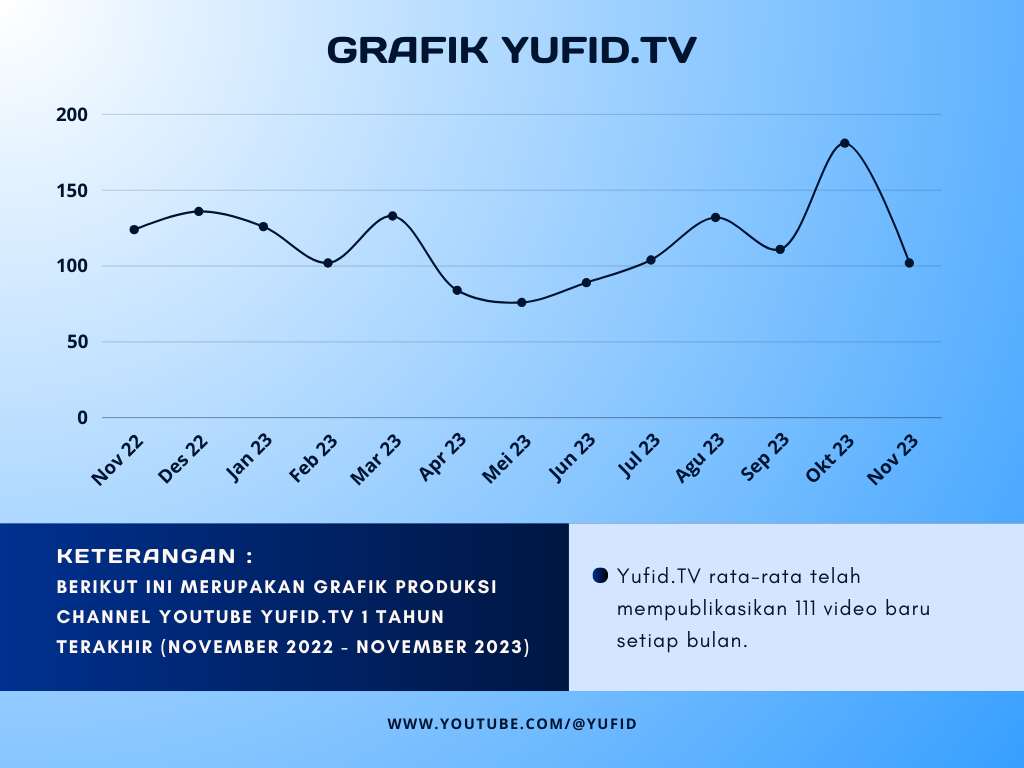 GRAFIK YUFID.TV

200
150
100
50
0

Nov 22
Des 22
Jan 23
Feb 23
Mar 23
Apr 23
Mei 23
Jun 23
Jul 23
Agu 23
Sep 23
Okt 23
Nov 23

KETERANGAN :
BERIKUT INI MERUPAKAN GRAFIK PRODUKSI CHANNEL YOUTUBE YUFID.TV 1 TAHUN TERAKHIR (NOVEMBER 2022 - NOVEMBER 2023)

Yufid.TV rata-rata telah mempublikasikan 111 video baru setiap bulan.

WWW.YOUTUBE.COM/@YUFID